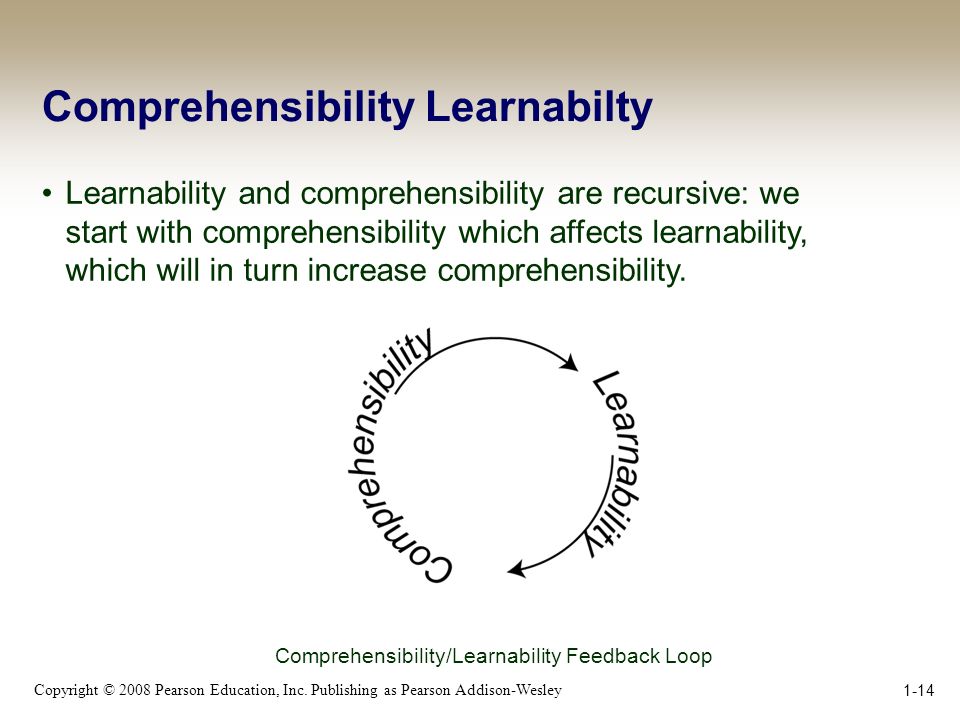 Comprehensibility Learnabilty

• Learnability and comprehensibility are recursive: we start with comprehensibility which affects learnability, which will in turn increase comprehensibility.

Comprehensibility

Learnability

Comprehensibility/Learnability Feedback Loop

Copyright © 2008 Pearson Education, Inc. Publishing as Pearson Addison-Wesley

1-14